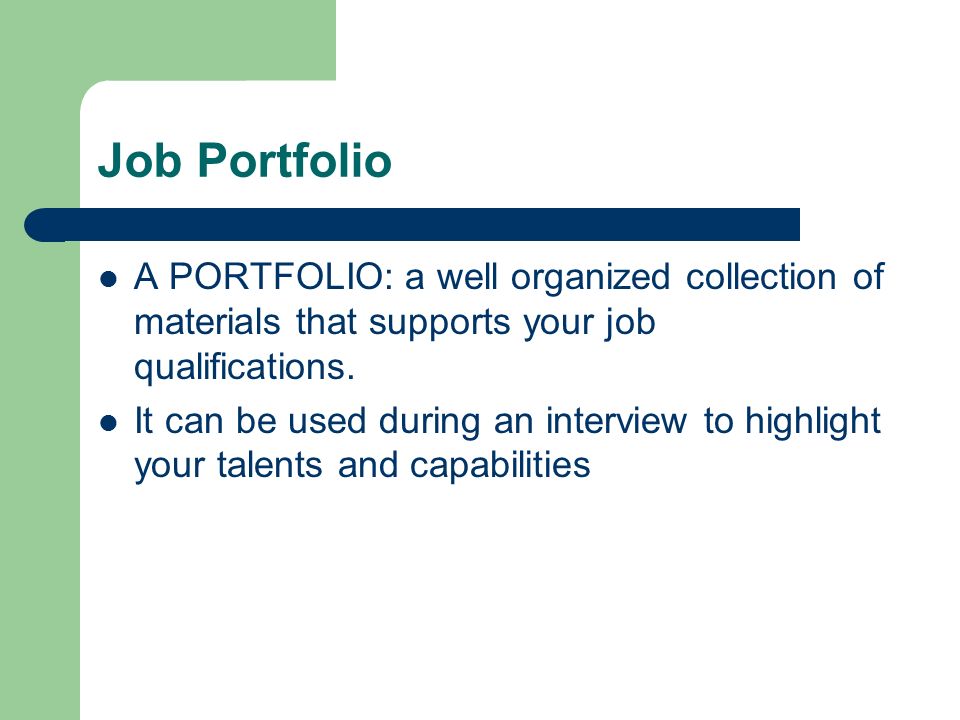 Job Portfolio

- A PORTFOLIO: a well organized collection of materials that supports your job qualifications.
- It can be used during an interview to highlight your talents and capabilities